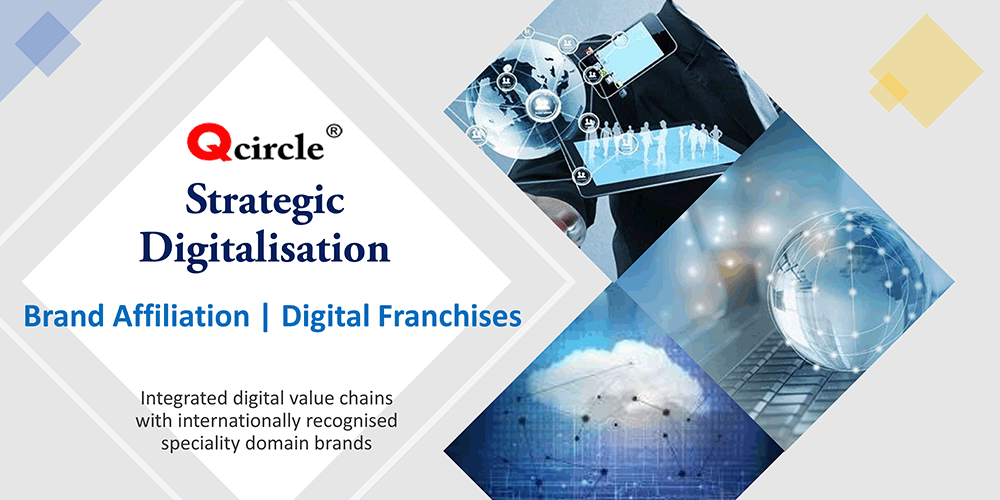 Qcircle®

Strategic Digitalisation

Brand Affiliation | Digital Franchises

Integrated digital value chains with internationally recognised speciality domain brands